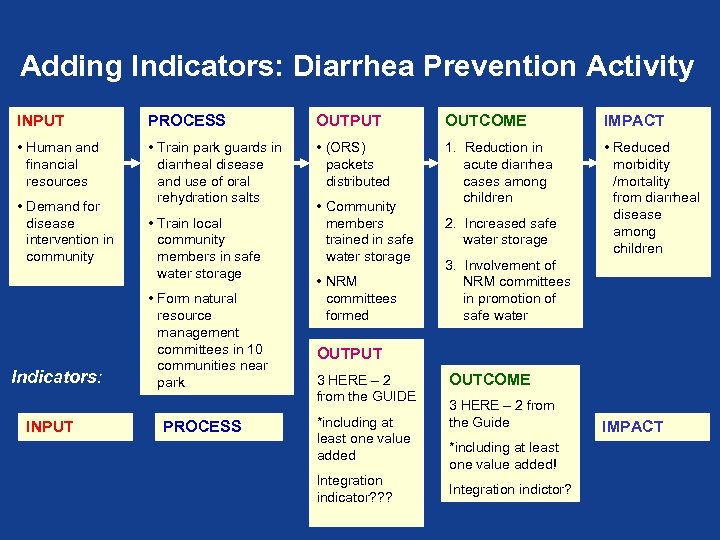 Adding Indicators: Diarrhea Prevention Activity

INPUT

• Human and financial resources

• Demand for disease intervention in community

PROCESS

• Train park guards in diarrheal disease and use of oral rehydration salts

• Train local community members in safe water storage

• Form natural resource management committees in 10 communities near park

OUTPUT

• (ORS) packets distributed

• Community members trained in safe water storage

• NRM committees formed

OUTCOME

1. Reduction in acute diarrhea cases among children

2. Increased safe water storage

3. Involvement of NRM committees in promotion of safe water

IMPACT

• Reduced morbidity /mortality from diarrheal disease among children

Indicators:

INPUT

PROCESS

OUTPUT

3 HERE – 2 from the GUIDE

*including at least one value added

Integration indicator???

OUTCOME

3 HERE – 2 from the Guide

*including at least one value added!

Integration indictor?

IMPACT